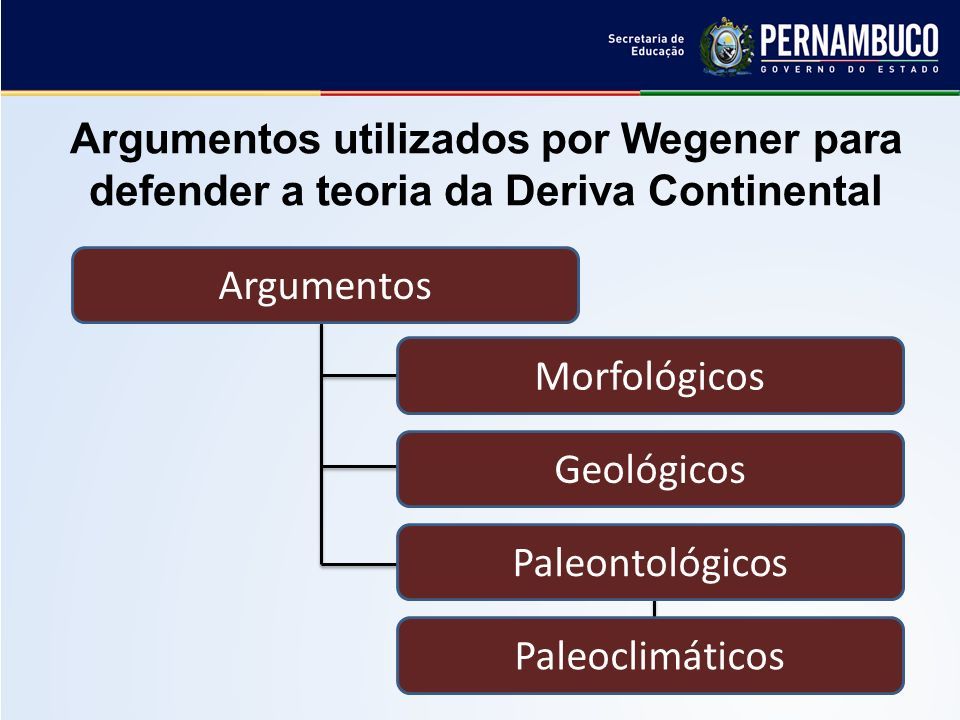 Secretaria de Educação
PERNAMBUCO
GOVERNO DO ESTADO

Argumentos utilizados por Wegener para defender a teoria da Deriva Continental

Argumentos

Morfológicos

Geológicos

Paleontológicos

Paleoclimáticos